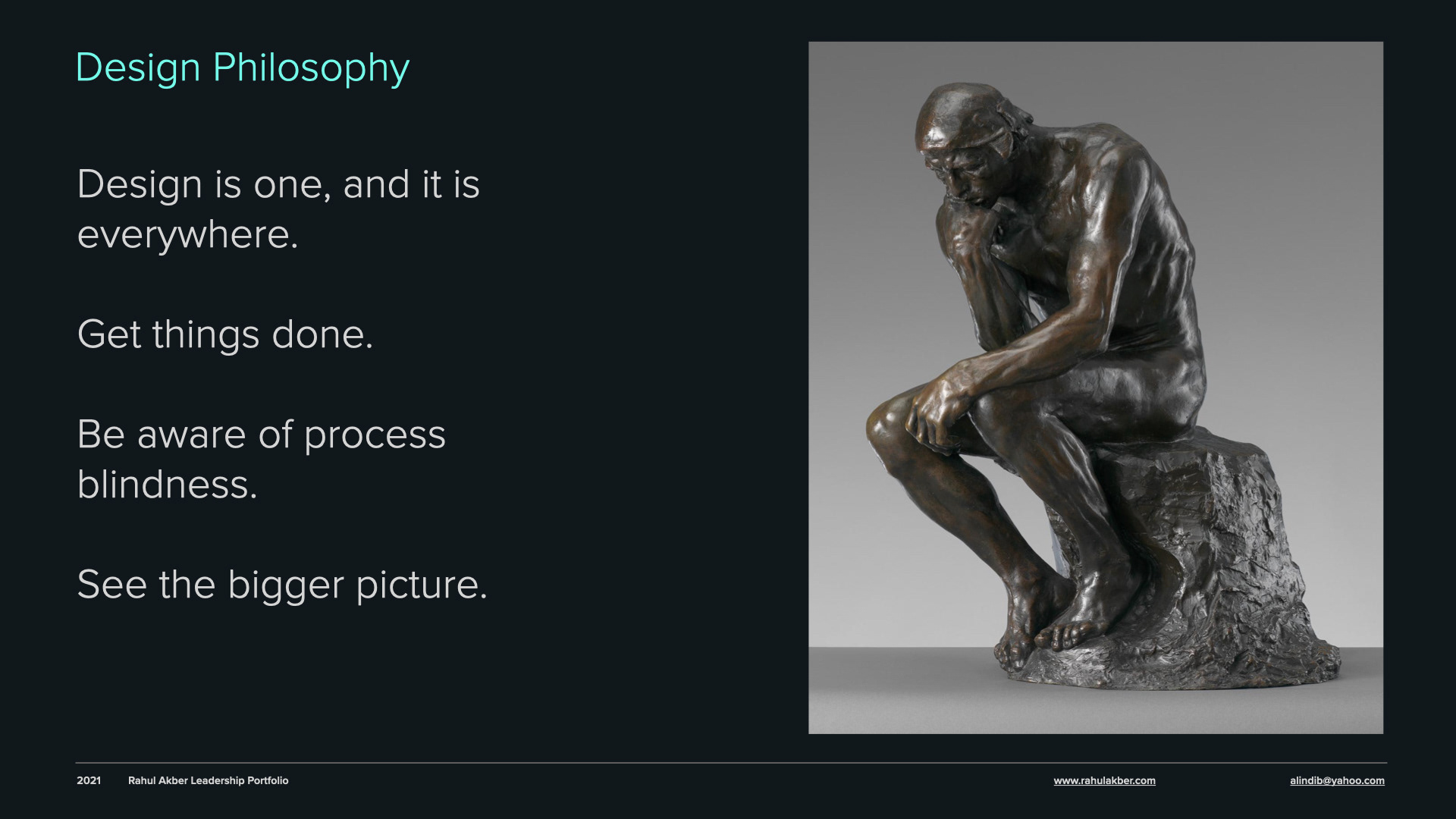 Design Philosophy

Design is one, and it is everywhere.

Get things done.

Be aware of process blindness.

See the bigger picture.

2021 Rahul Akber Leadership Portfolio www.rahulakber.com alindib@yahoo.com